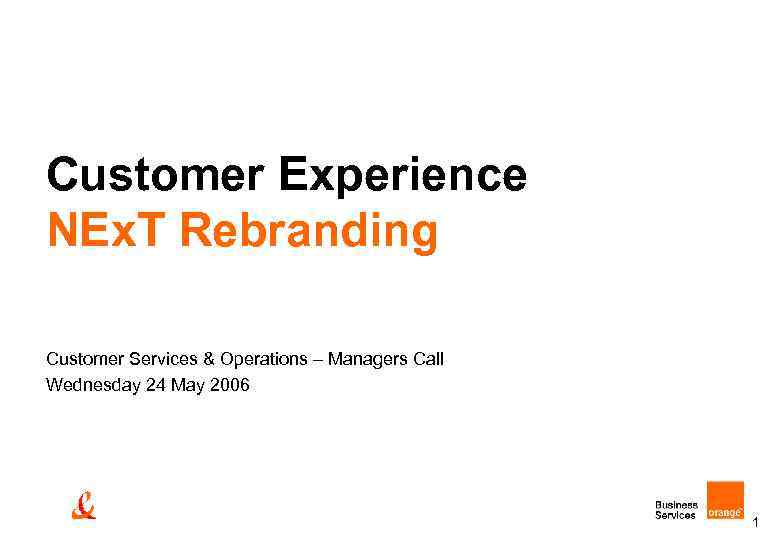 Customer Experience
NExT Rebranding

Customer Services & Operations – Managers Call
Wednesday 24 May 2006

Business Services
orange

1